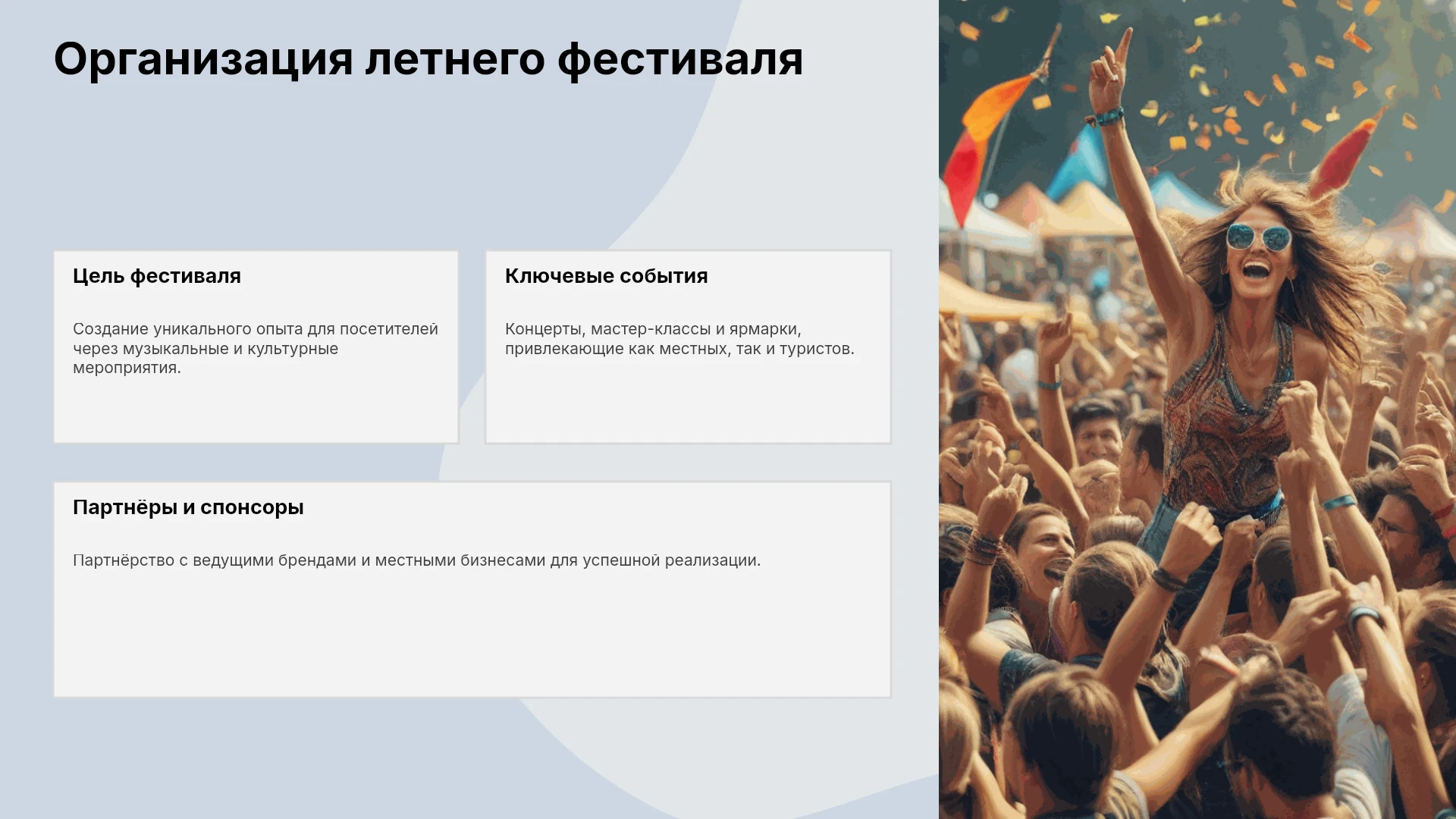 Организация летнего фестиваля

Цель фестиваля

Создание уникального опыта для посетителей через музыкальные и культурные мероприятия.

Ключевые события

Концерты, мастер-классы и ярмарки, привлекающие как местных, так и туристов.

Партнёры и спонсоры

Партнёрство с ведущими брендами и местными бизнесами для успешной реализации.